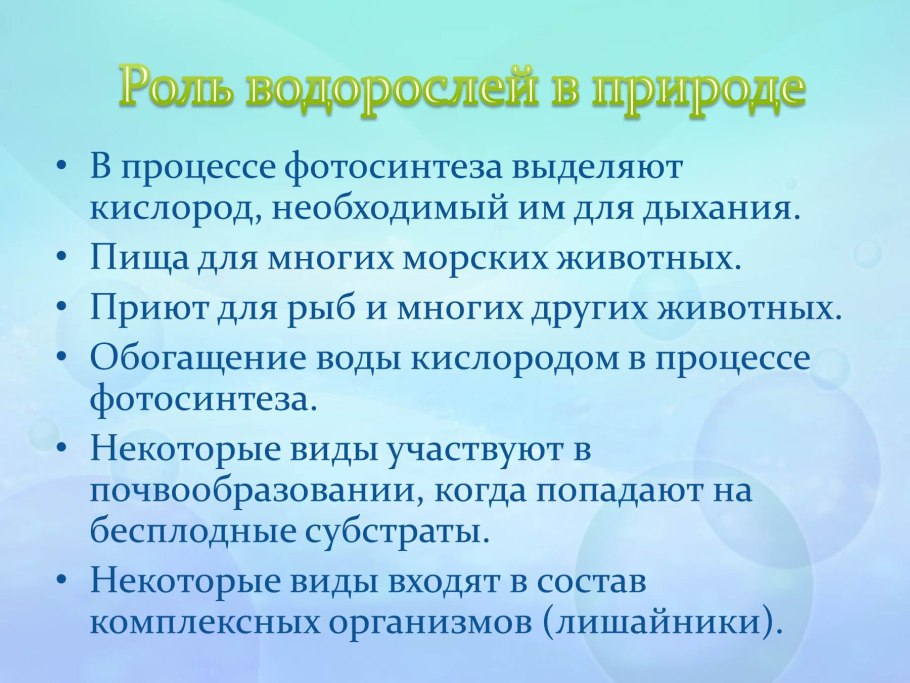 Роль водорослей в природе

• В процессе фотосинтеза выделяют кислород, необходимый им для дыхания.
• Пища для многих морских животных.
• Приют для рыб и многих других животных.
• Обогащение воды кислородом в процессе фотосинтеза.
• Некоторые виды участвуют в почвообразовании, когда попадают на бесплодные субстраты.
• Некоторые виды входят в состав комплексных организмов (лишайники).